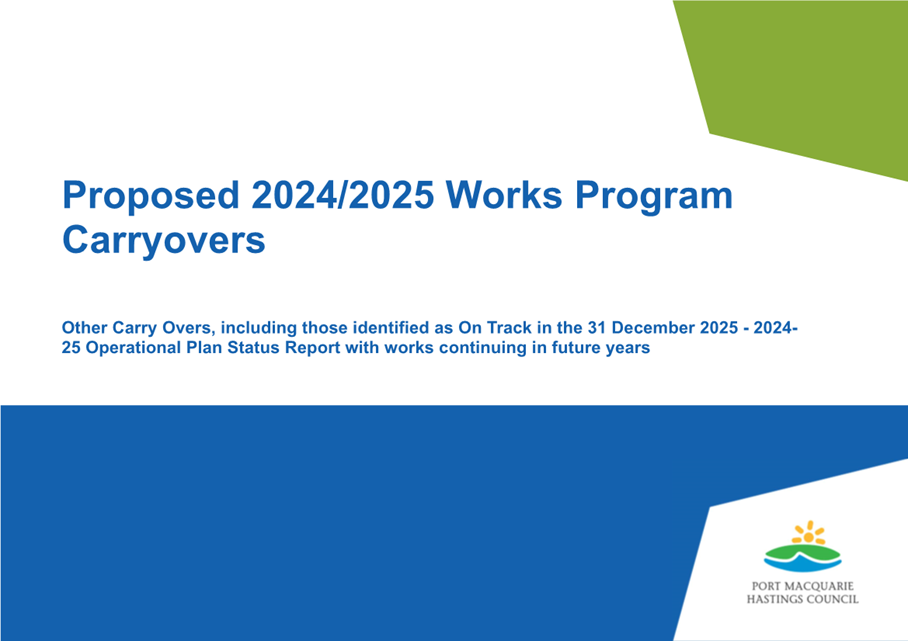 Proposed 2024/2025 Works Program Carryovers

Other Carry Overs, including those identified as On Track in the 31 December 2025 - 2024-25 Operational Plan Status Report with works continuing in future years

PORT MACQUARIE
HASTINGS COUNCIL